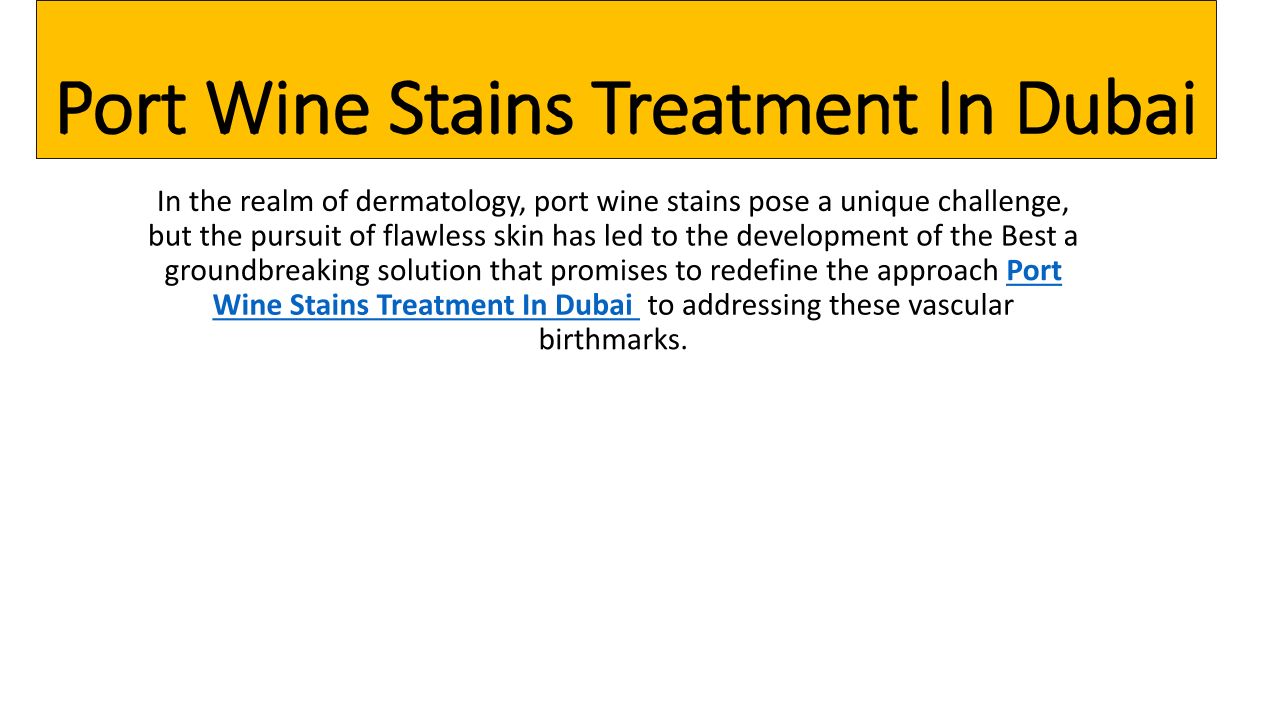 Port Wine Stains Treatment In Dubai

In the realm of dermatology, port wine stains pose a unique challenge, but the pursuit of flawless skin has led to the development of the Best a groundbreaking solution that promises to redefine the approach Port Wine Stains Treatment In Dubai to addressing these vascular birthmarks.